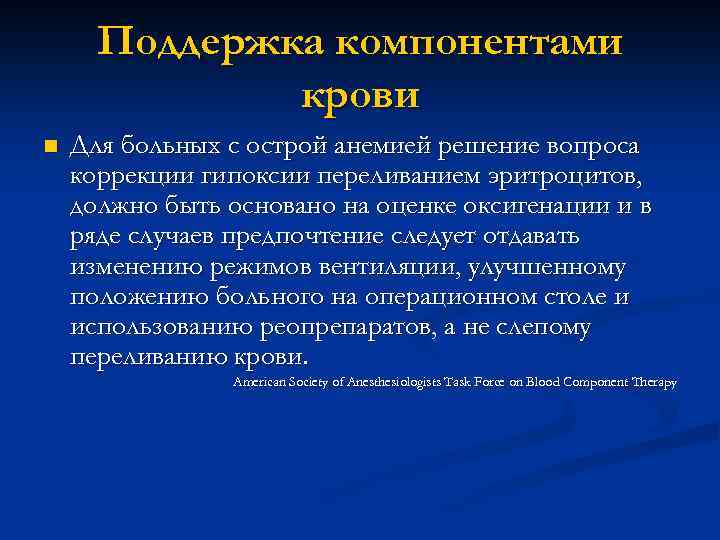 Поддержка компонентами крови

Для больных с острой анемией решение вопроса коррекции гипоксии переливанием эритроцитов, должно быть основано на оценке оксигенации и в ряде случаев предпочтение следует отдавать изменению режимов вентиляции, улучшенному положению больного на операционном столе и использованию реопрепаратов, а не слепому переливанию крови.

American Society of Anesthesiologists Task Force on Blood Component Therapy